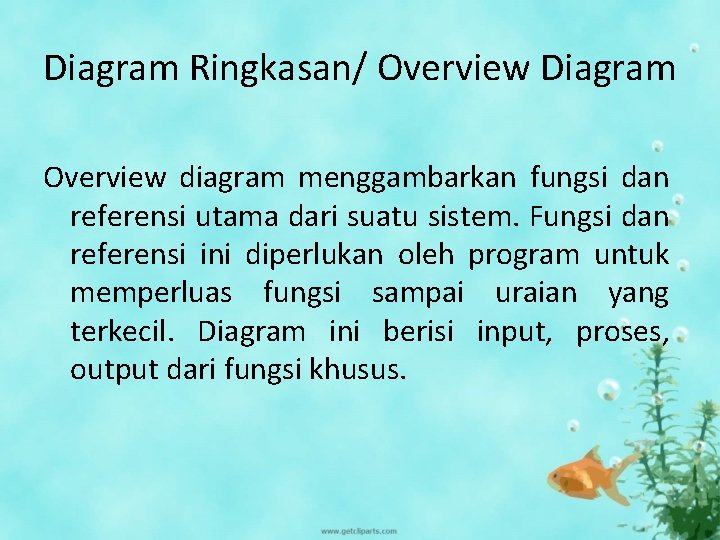 Diagram Ringkasan/ Overview Diagram

Overview diagram menggambarkan fungsi dan referensi utama dari suatu sistem. Fungsi dan referensi ini diperlukan oleh program untuk memperluas fungsi sampai uraian yang terkecil. Diagram ini berisi input, proses, output dari fungsi khusus.

www.getcliparts.com